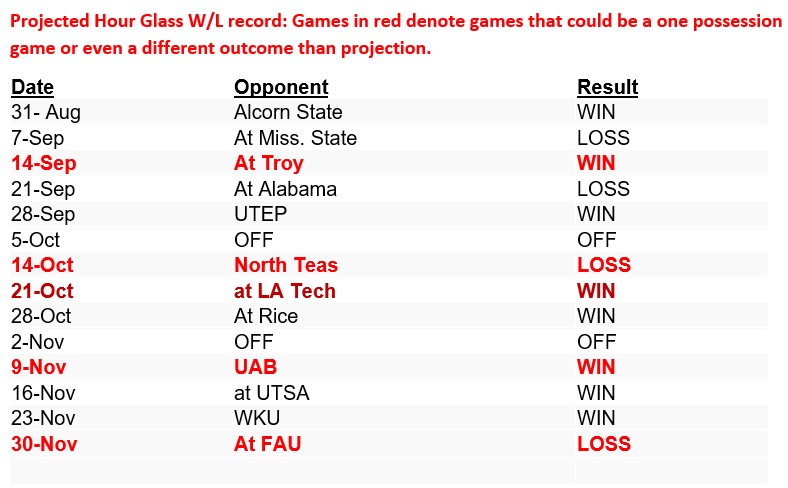 Projected Hour Glass W/L record: Games in red denote games that could be a one possession game or even a different outcome than projection.

| Date | Opponent | Result |
|---|---|---|
| 31- Aug | Alcorn State | WIN |
| 7-Sep | At Miss. State | LOSS |
| 14-Sep | At Troy | WIN |
| 21-Sep | At Alabama | LOSS |
| 28-Sep | UTEP | WIN |
| 5-Oct | OFF | OFF |
| 14-Oct | North Teas | LOSS |
| 21-Oct | at LA Tech | WIN |
| 28-Oct | At Rice | WIN |
| 2-Nov | OFF | OFF |
| 9-Nov | UAB | WIN |
| 16-Nov | at UTSA | WIN |
| 23-Nov | WKU | WIN |
| 30-Nov | At FAU | LOSS |